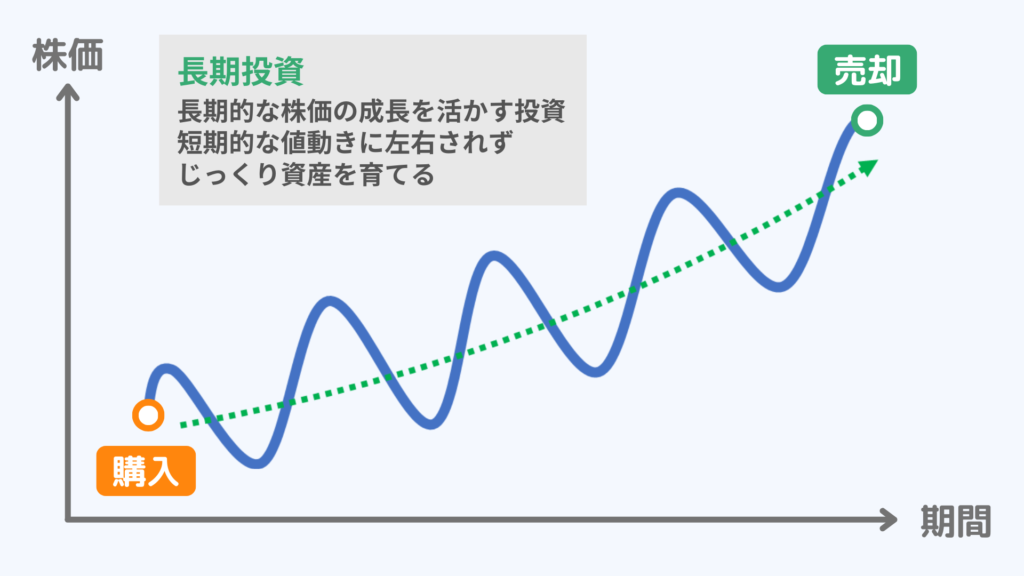 株価

長期投資
長期的な株価の成長を活かす投資
短期的な値動きに左右されず
じっくり資産を育てる

売却

購入

期間